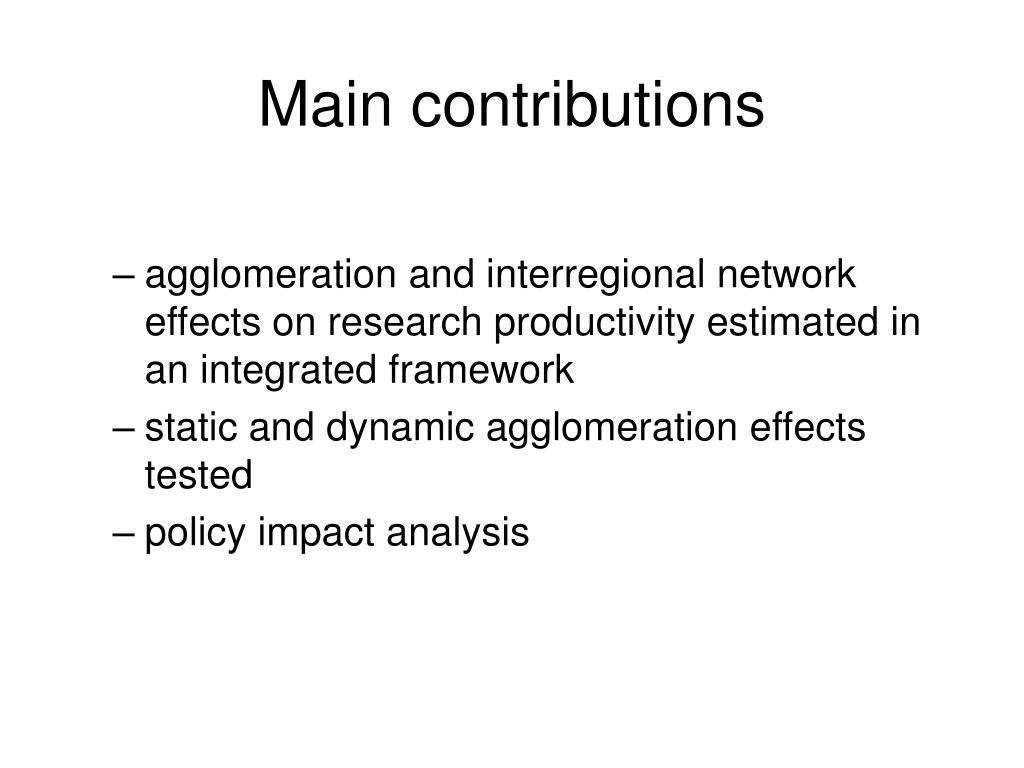 Main contributions

– agglomeration and interregional network effects on research productivity estimated in an integrated framework
– static and dynamic agglomeration effects tested
– policy impact analysis